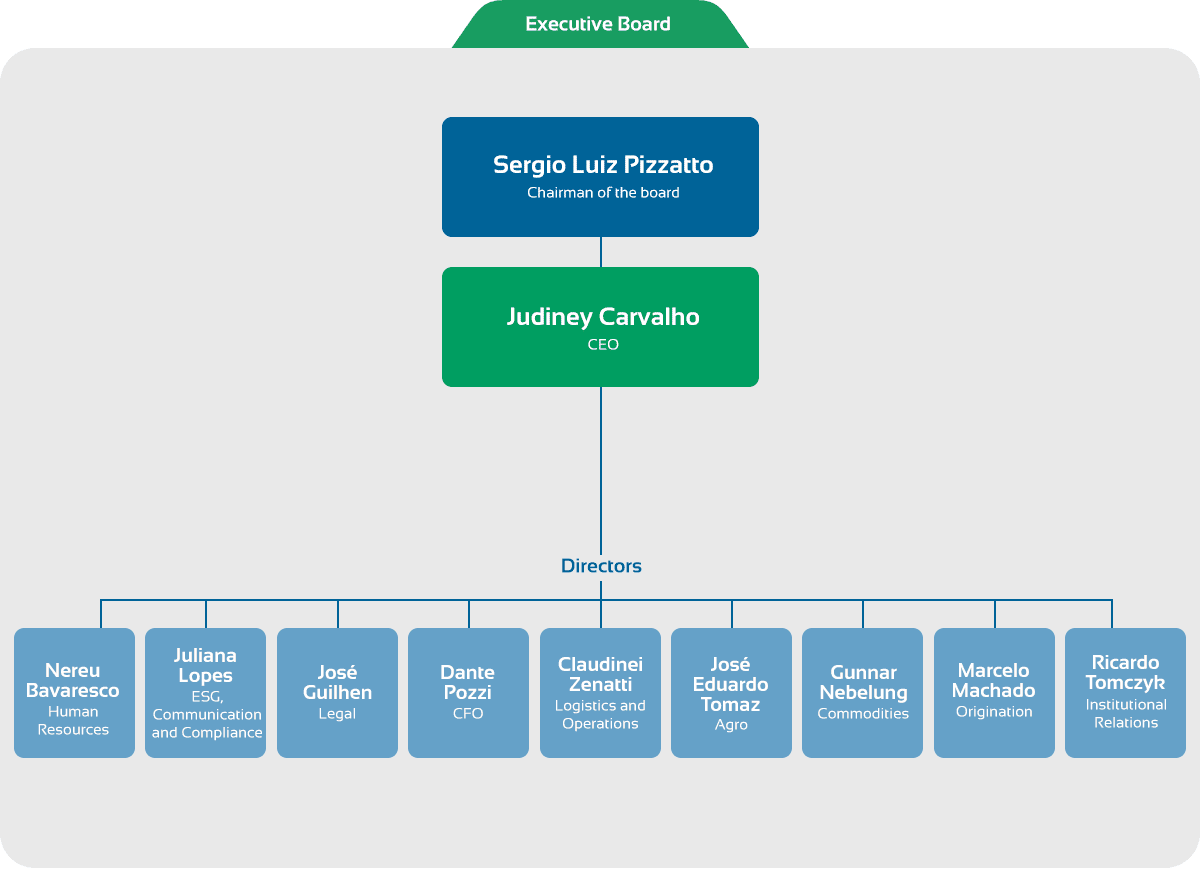 Executive Board

Sergio Luiz Pizzatto
Chairman of the board

Judiney Carvalho
CEO

Directors

Nereu Bavaresco
Human Resources

Juliana Lopes
ESG, Communication and Compliance

José Guilhen
Legal

Dante Pozzi
CFO

Claudinei Zenatti
Logistics and Operations

José Eduardo Tomaz
Agro

Gunnar Nebelung
Commodities

Marcelo Machado
Origination

Ricardo Tomczyk
Institutional Relations